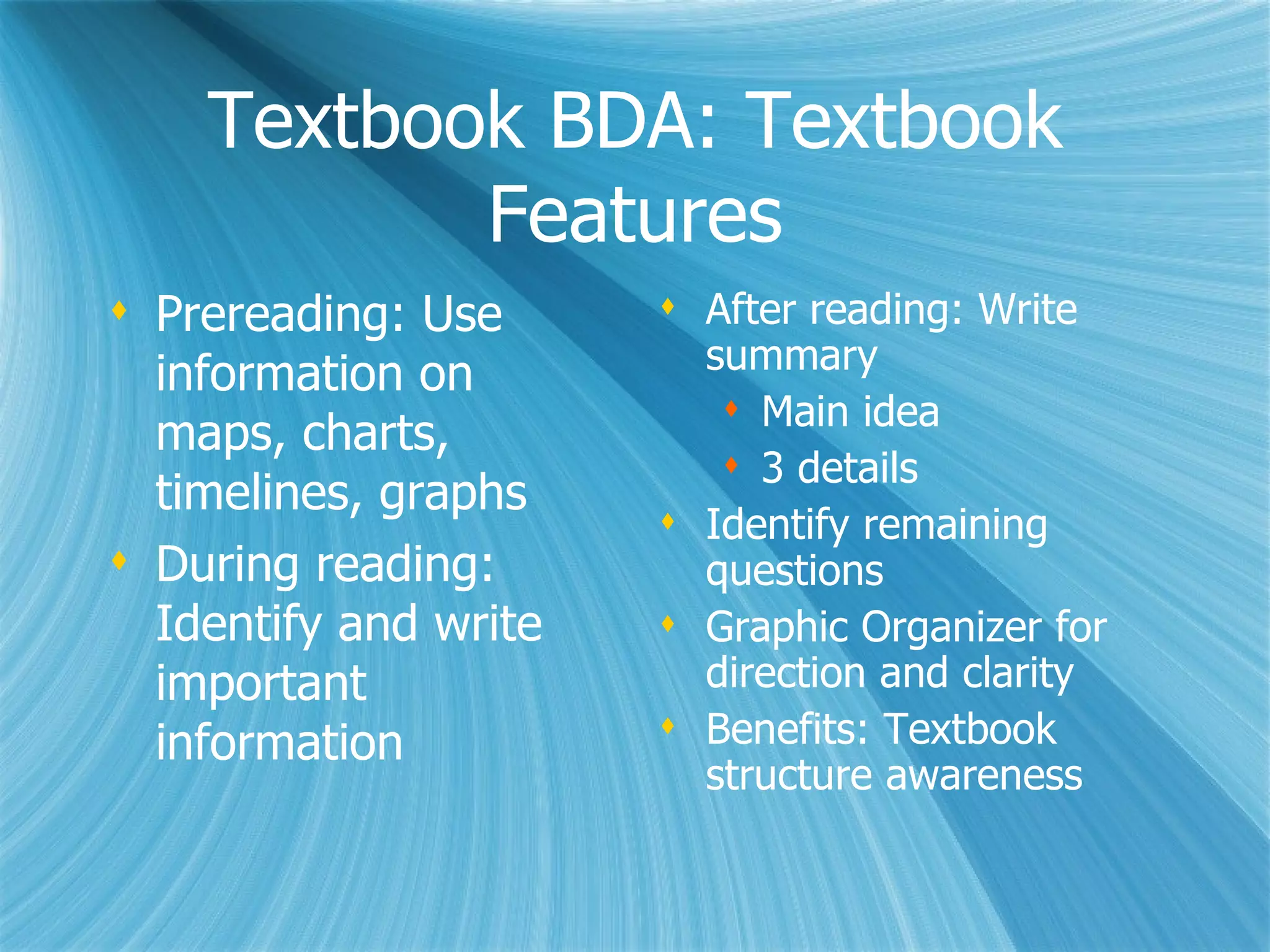 Textbook BDA: Textbook Features

- Prereading: Use information on maps, charts, timelines, graphs
- During reading: Identify and write important information

- After reading: Write summary
  - Main idea
  - 3 details
- Identify remaining questions
- Graphic Organizer for direction and clarity
- Benefits: Textbook structure awareness